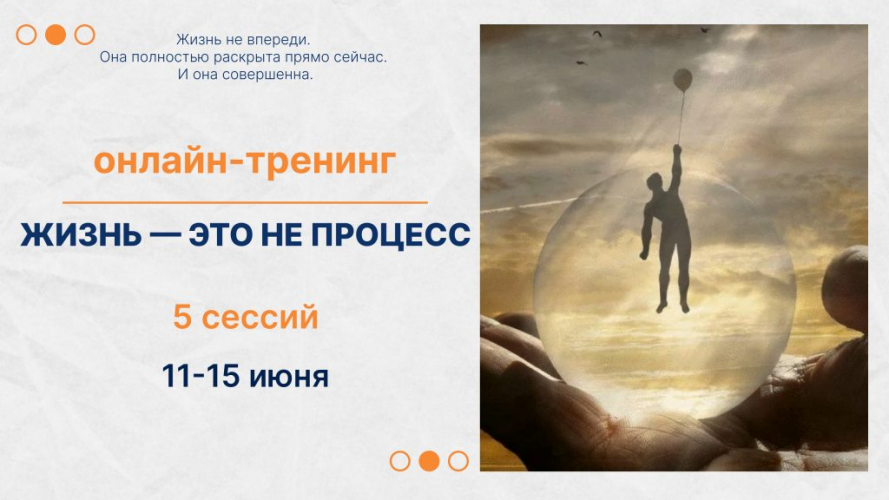 Жизнь не впереди.
Она полностью раскрыта прямо сейчас.
И она совершенна.

онлайн-тренинг

ЖИЗНЬ — ЭТО НЕ ПРОЦЕСС

5 сессий

11-15 июня